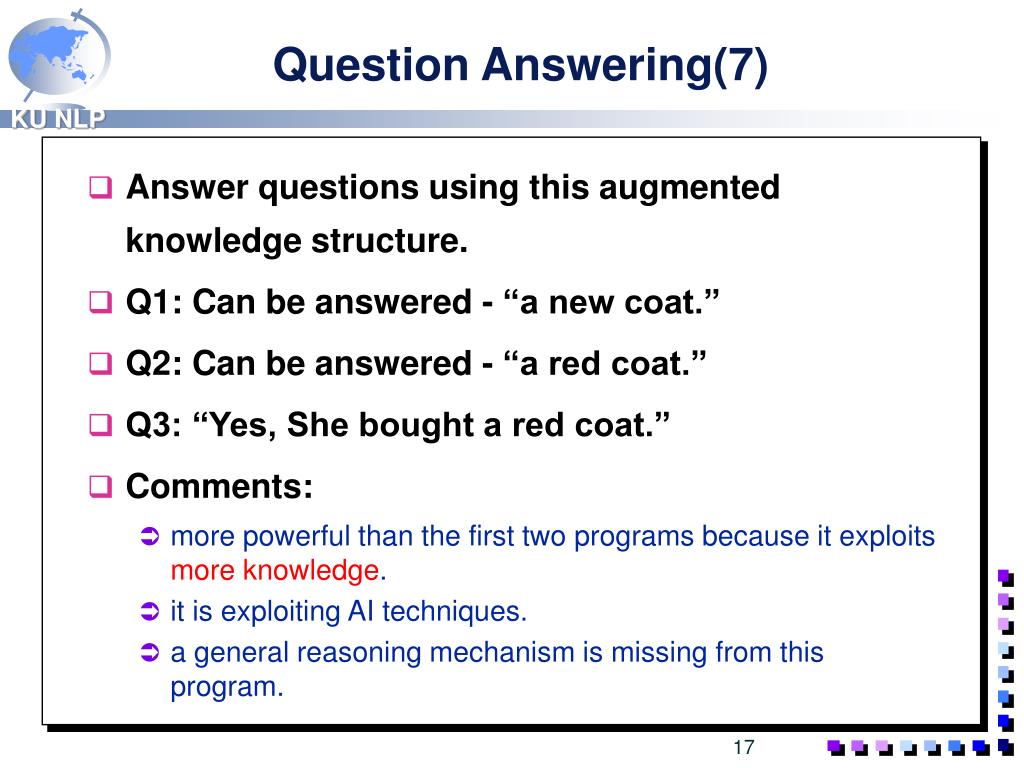 KU NLP

Question Answering(7)

Answer questions using this augmented knowledge structure.

Q1: Can be answered - “a new coat.”

Q2: Can be answered - “a red coat.”

Q3: “Yes, She bought a red coat.”

Comments:

more powerful than the first two programs because it exploits more knowledge.

it is exploiting AI techniques.

a general reasoning mechanism is missing from this program.

17